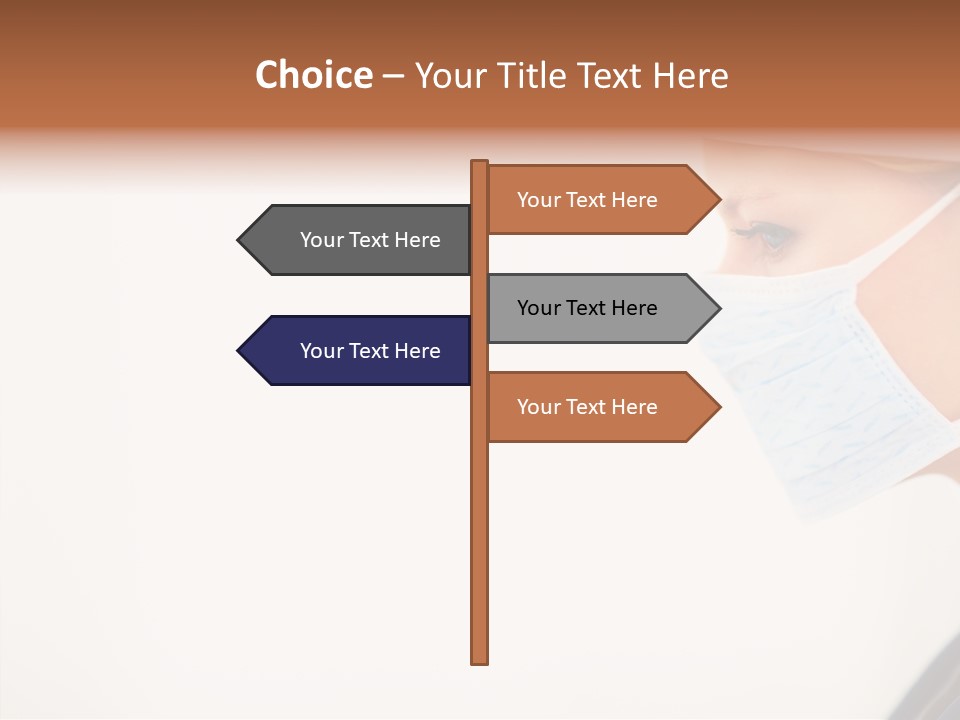 Choice – Your Title Text Here

Your Text Here

Your Text Here

Your Text Here

Your Text Here

Your Text Here